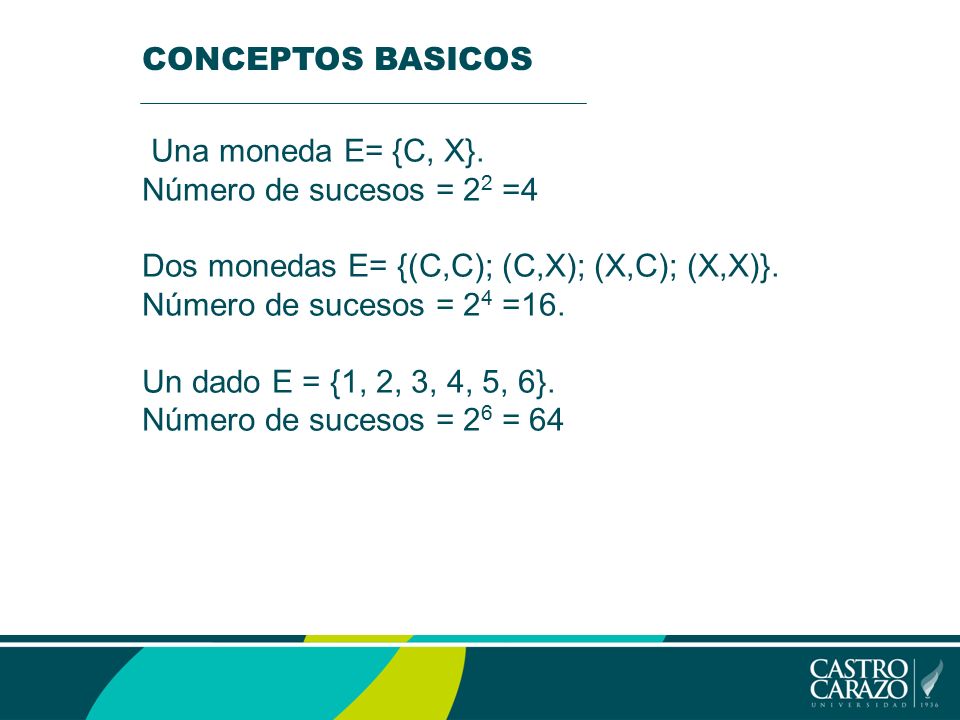 CONCEPTOS BASICOS

Una moneda E= {C, X}.
Número de sucesos = $2^2$ =4

Dos monedas E= {(C,C); (C,X); (X,C); (X,X)}.
Número de sucesos = $2^4$ =16.

Un dado E = {1, 2, 3, 4, 5, 6}.
Número de sucesos = $2^6$ = 64

CASTRO CARAZO
UNIVERSIDAD 1936